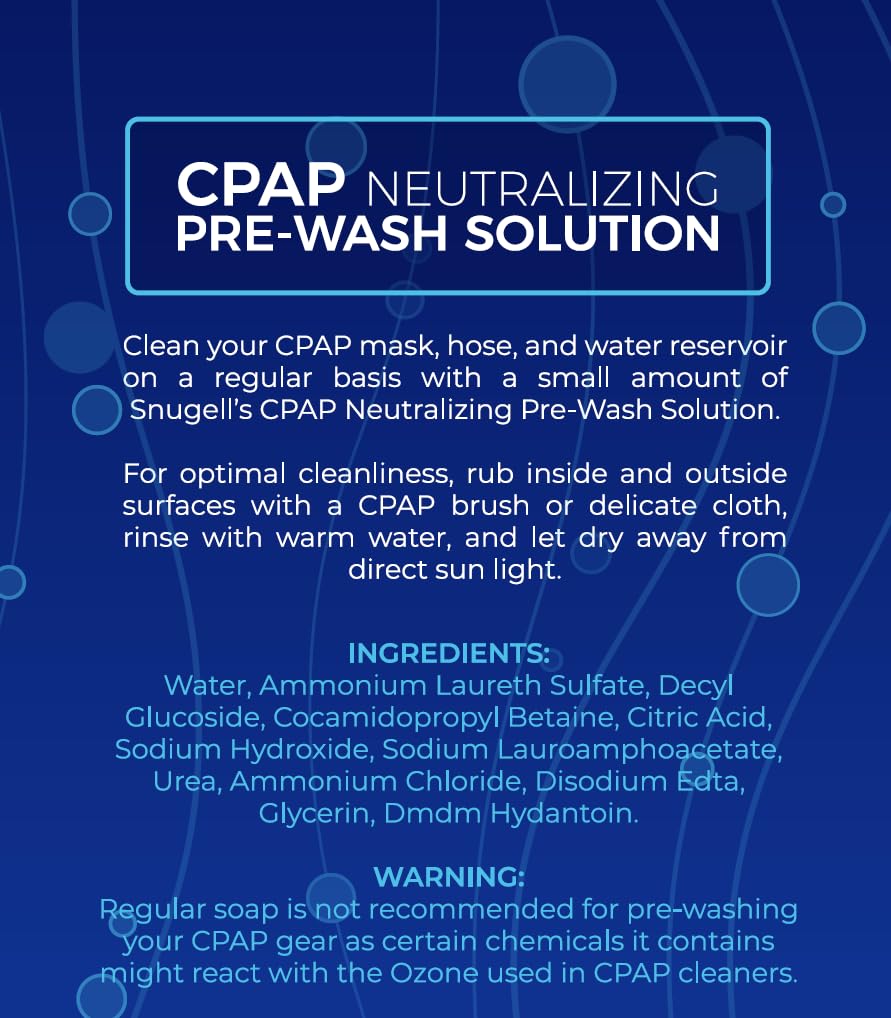 CPAP NEUTRALIZING PRE-WASH SOLUTION

Clean your CPAP mask, hose, and water reservoir on a regular basis with a small amount of Snugell's CPAP Neutralizing Pre-Wash Solution.

For optimal cleanliness, rub inside and outside surfaces with a CPAP brush or delicate cloth, rinse with warm water, and let dry away from direct sun light.

INGREDIENTS:
Water, Ammonium Laureth Sulfate, Decyl Glucoside, Cocamidopropyl Betaine, Citric Acid, Sodium Hydroxide, Sodium Lauroamphoacetate, Urea, Ammonium Chloride, Disodium Edta, Glycerin, Dmdm Hydantoin.

WARNING:
Regular soap is not recommended for pre-washing your CPAP gear as certain chemicals it contains might react with the Ozone used in CPAP cleaners.